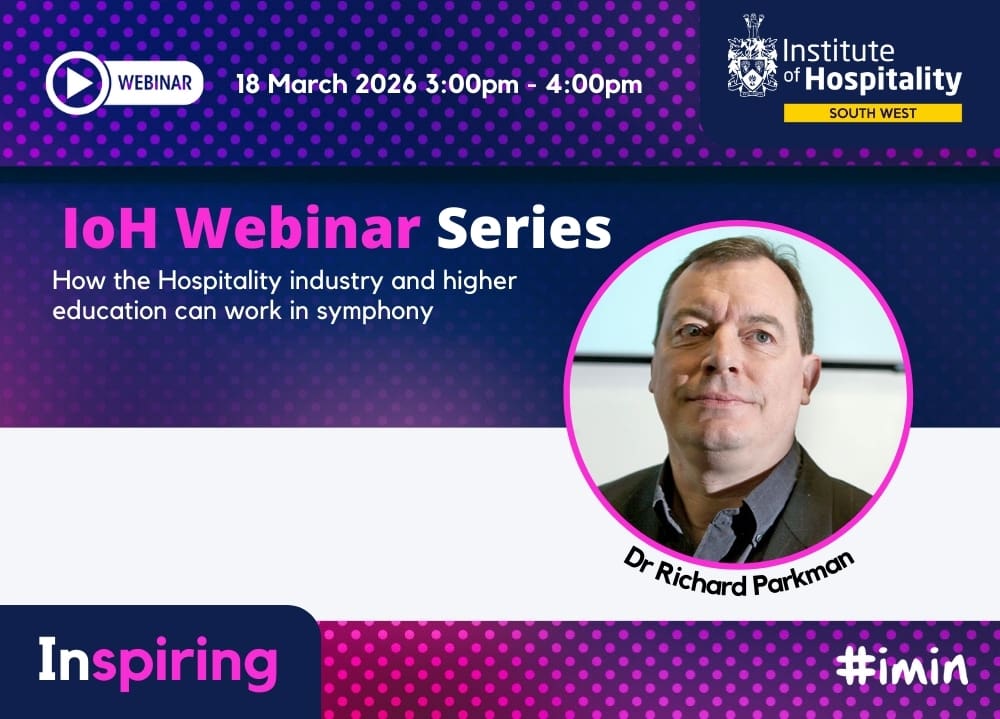 WEBINAR

18 March 2026 3:00pm - 4:00pm

Institute of Hospitality
SOUTH WEST

IoH Webinar Series

How the Hospitality industry and higher education can work in symphony

Dr Richard Parkman

Inspiring

#imin